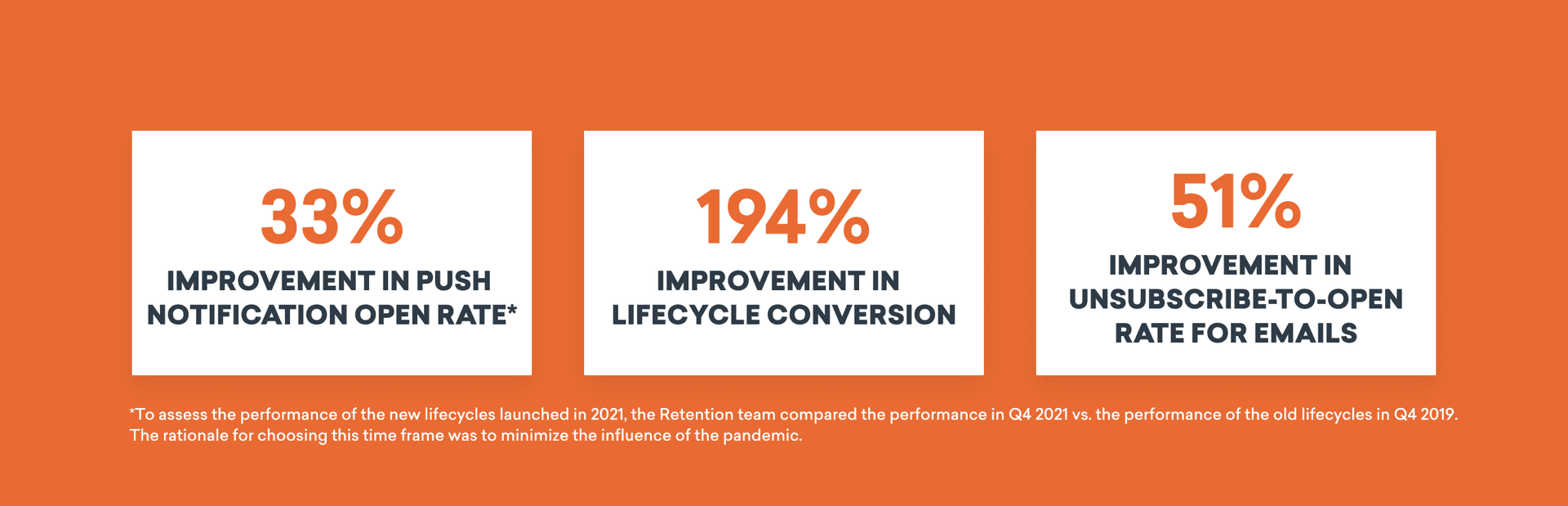 33%

IMPROVEMENT IN PUSH NOTIFICATION OPEN RATE*

194%

IMPROVEMENT IN LIFECYCLE CONVERSION

51%

IMPROVEMENT IN UNSUBSCRIBE-TO-OPEN RATE FOR EMAILS

*To assess the performance of the new lifecycles launched in 2021, the Retention team compared the performance in Q4 2021 vs. the performance of the old lifecycles in Q4 2019. The rationale for choosing this time frame was to minimize the influence of the pandemic.